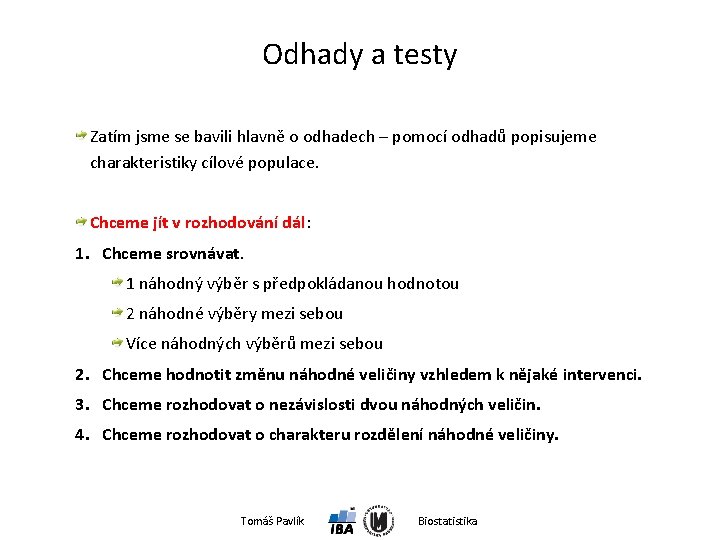 Odhady a testy

Zatím jsme se bavili hlavně o odhadech – pomocí odhadů popisujeme charakteristiky cílové populace.

Chceme jít v rozhodování dál:

1. Chceme srovnávat.

1 náhodný výběr s předpokládanou hodnotou

2 náhodné výběry mezi sebou

Více náhodných výběrů mezi sebou

2. Chceme hodnotit změnu náhodné veličiny vzhledem k nějaké intervenci.

3. Chceme rozhodovat o nezávislosti dvou náhodných veličin.

4. Chceme rozhodovat o charakteru rozdělení náhodné veličiny.

Tomáš Pavlík IBA Biostatistika